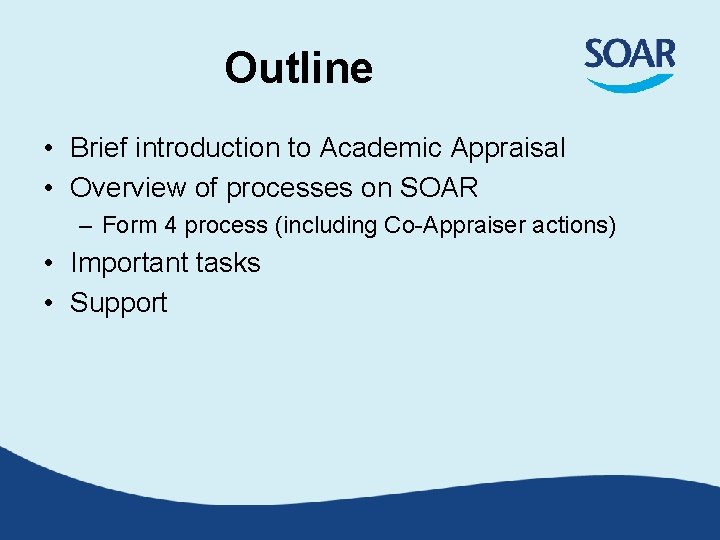 Outline

SOAR

• Brief introduction to Academic Appraisal
• Overview of processes on SOAR
– Form 4 process (including Co-Appraiser actions)
• Important tasks
• Support